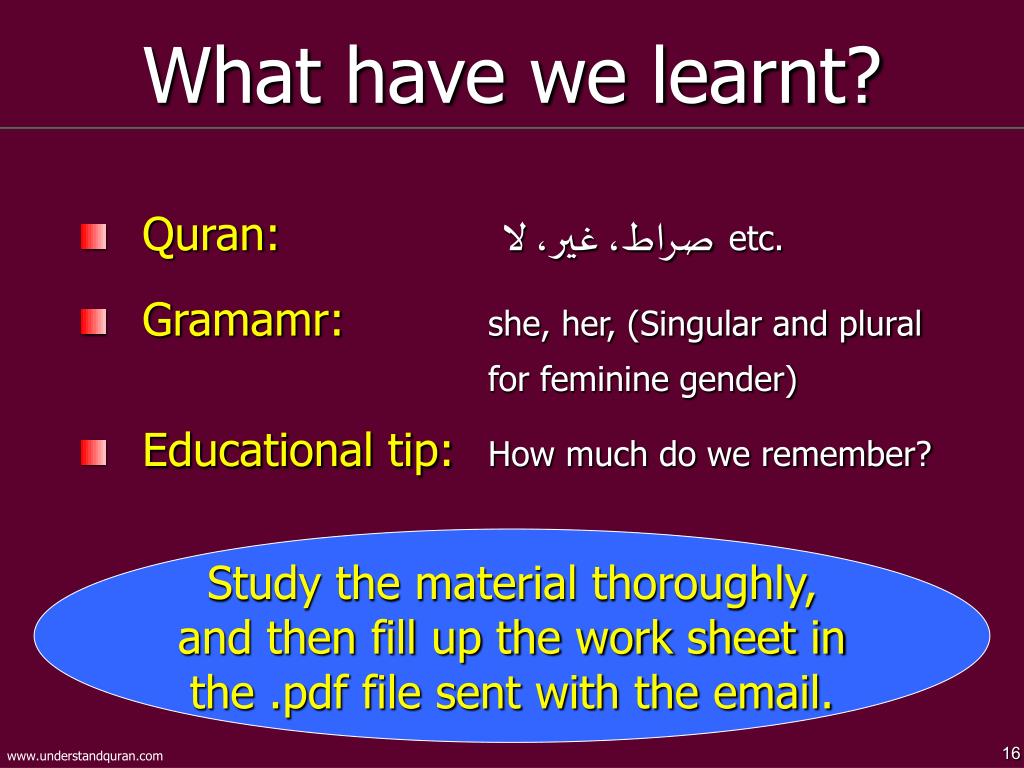 What have we learnt?

Quran: صراط، غير، لا etc.

Gramamr: she, her, (Singular and plural for feminine gender)

Educational tip: How much do we remember?

Study the material thoroughly, and then fill up the work sheet in the .pdf file sent with the email.

www.understandquran.com

16